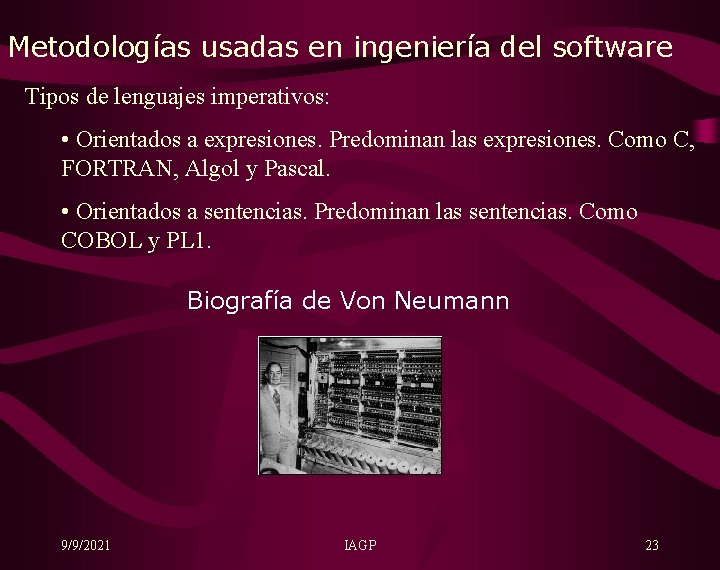 Metodologías usadas en ingeniería del software

Tipos de lenguajes imperativos:

• Orientados a expresiones. Predominan las expresiones. Como C, FORTRAN, Algol y Pascal.

• Orientados a sentencias. Predominan las sentencias. Como COBOL y PL1.

Biografía de Von Neumann

9/9/2021

IAGP

23